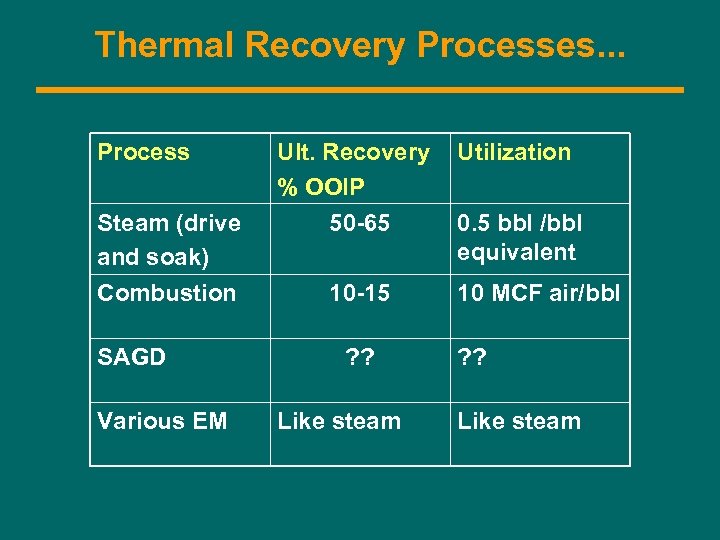 Thermal Recovery Processes...

| Process | Ult. Recovery % OOIP | Utilization |
|---|---|---|
| Steam (drive and soak) | 50-65 | 0.5 bbl /bbl equivalent |
| Combustion | 10-15 | 10 MCF air/bbl |
| SAGD | ?? | ?? |
| Various EM | Like steam | Like steam |